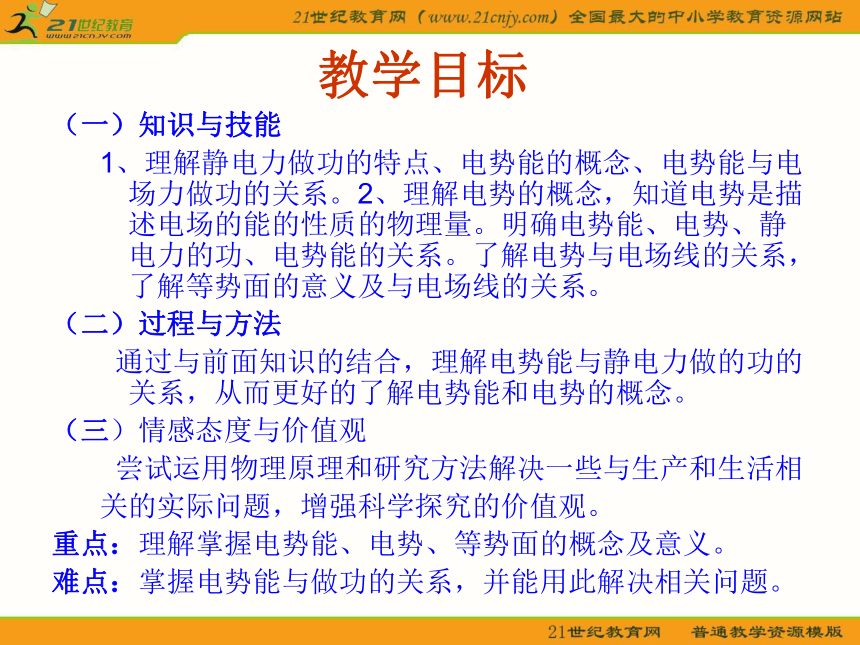 21世纪教育
www.21cnjy.com

21世纪教育网（www.21cnjy.com）全国最大的中小学教育资源网站

教学目标

（一）知识与技能

1、理解静电力做功的特点、电势能的概念、电势能与电场力做功的关系。2、理解电势的概念，知道电势是描述电场的能的性质的物理量。明确电势能、电势、静电力的功、电势能的关系。了解电势与电场线的关系，了解等势面的意义及与电场线的关系。

（二）过程与方法

通过与前面知识的结合，理解电势能与静电力做的功的关系，从而更好的了解电势能和电势的概念。

（三）情感态度与价值观

尝试运用物理原理和研究方法解决一些与生产和生活相关的实际问题，增强科学探究的价值观。

重点：理解掌握电势能、电势、等势面的概念及意义。

难点：掌握电势能与做功的关系，并能用此解决相关问题。

21世纪教育网　普通教学资源模版